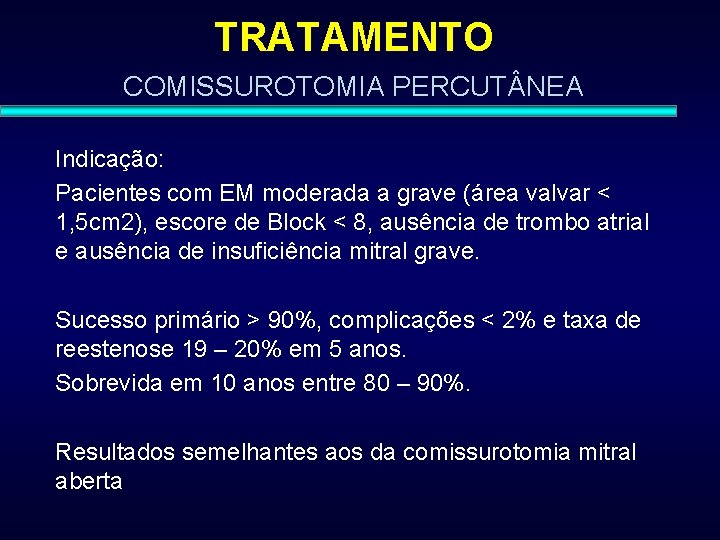 TRATAMENTO

COMISSUROTOMIA PERCUTÂNEA

Indicação:

Pacientes com EM moderada a grave (área valvar < 1,5cm2), escore de Block < 8, ausência de trombo atrial e ausência de insuficiência mitral grave.

Sucesso primário > 90%, complicações < 2% e taxa de reestenose 19 – 20% em 5 anos.

Sobrevida em 10 anos entre 80 – 90%.

Resultados semelhantes aos da comissurotomia mitral aberta